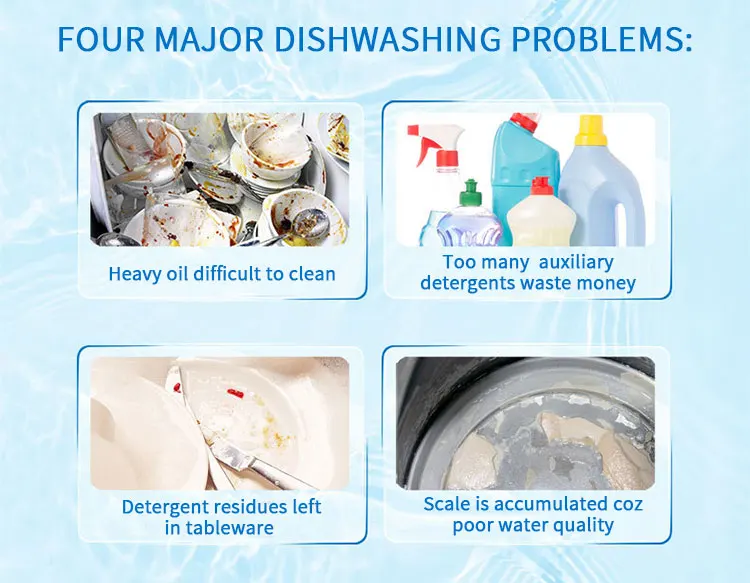 FOUR MAJOR DISHWASHING PROBLEMS:

Heavy oil difficult to clean

Too many auxiliary detergents waste money

Detergent residues left in tableware

Scale is accumulated coz poor water quality